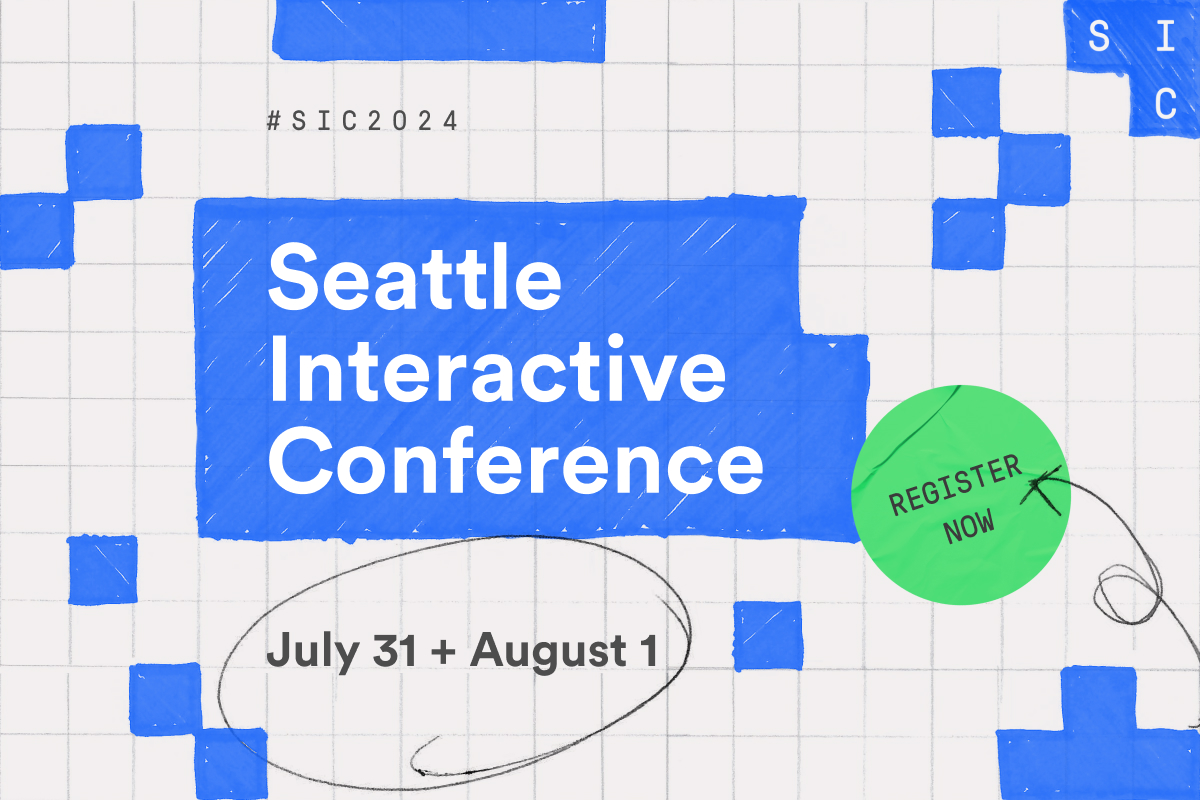 S I
C

#SIC2024

Seattle Interactive Conference

REGISTER NOW

July 31 + August 1